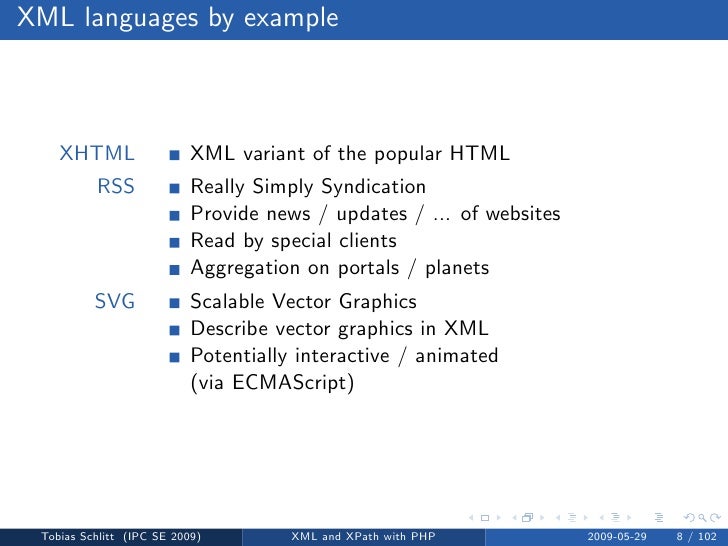 XML languages by example

XHTML
- XML variant of the popular HTML

RSS
- Really Simply Syndication
- Provide news / updates / ... of websites
- Read by special clients
- Aggregation on portals / planets

SVG
- Scalable Vector Graphics
- Describe vector graphics in XML
- Potentially interactive / animated (via ECMAScript)

Tobias Schlitt (IPC SE 2009) XML and XPath with PHP 2009-05-29 8 / 102